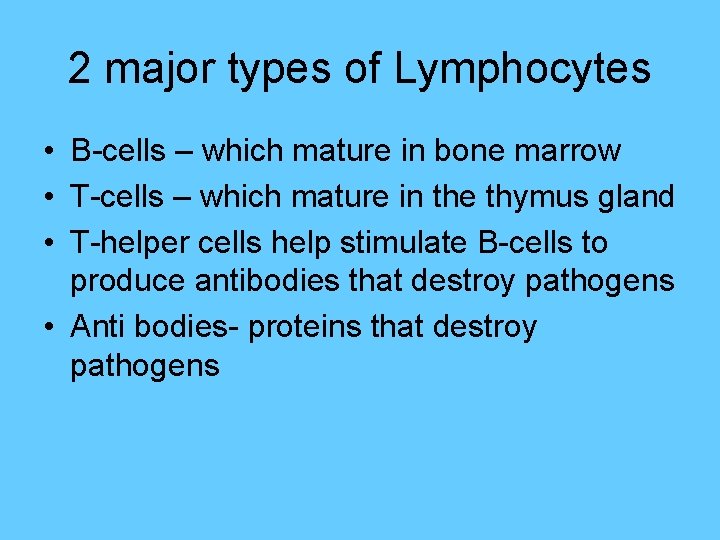 2 major types of Lymphocytes

• B-cells – which mature in bone marrow
• T-cells – which mature in the thymus gland
• T-helper cells help stimulate B-cells to produce antibodies that destroy pathogens
• Anti bodies- proteins that destroy pathogens